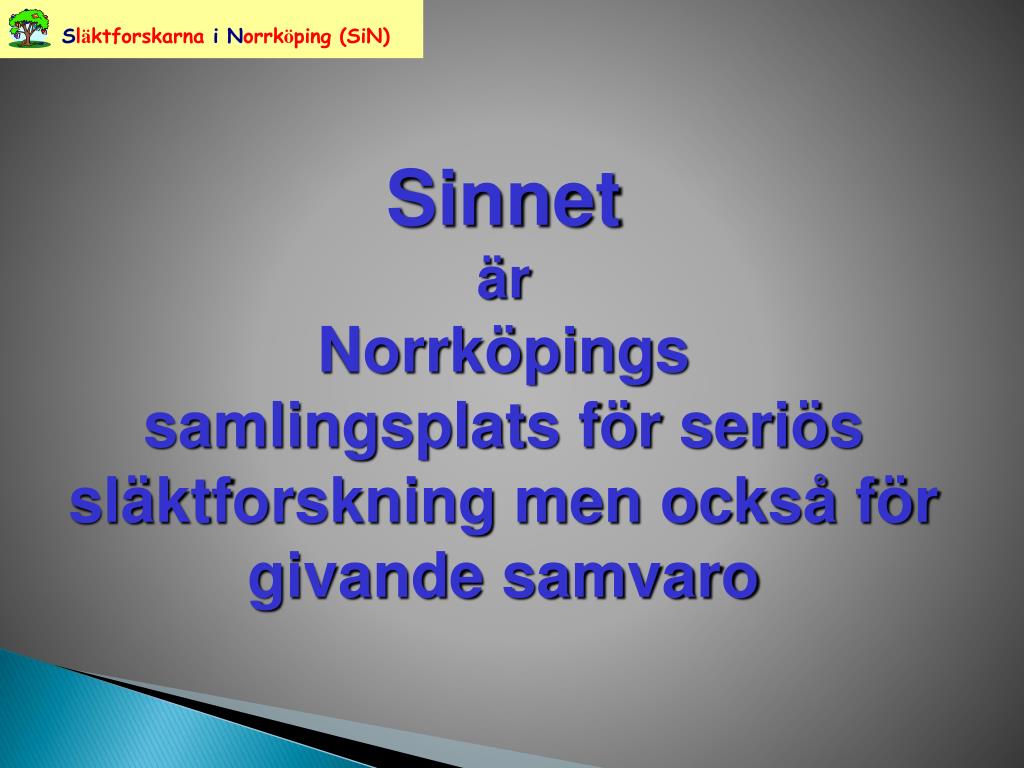 Släktforskarna i Norrköping (SiN)

Sinnet
är
Norrköpings samlingsplats för seriös släktforskning men också för givande samvaro